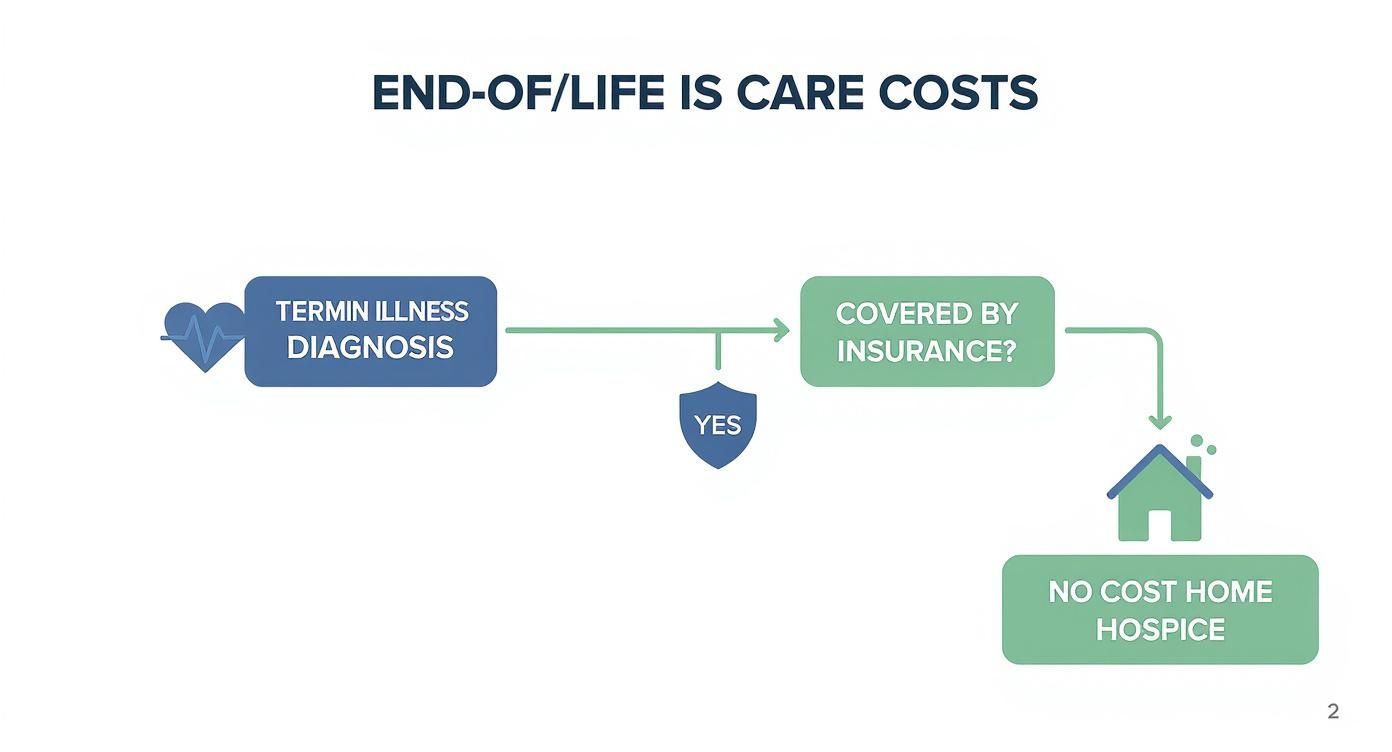 END-OF/LIFE IS CARE COSTS

TERMIN ILLNESS DIAGNOSIS

YES

COVERED BY INSURANCE?

NO COST HOME HOSPICE

2